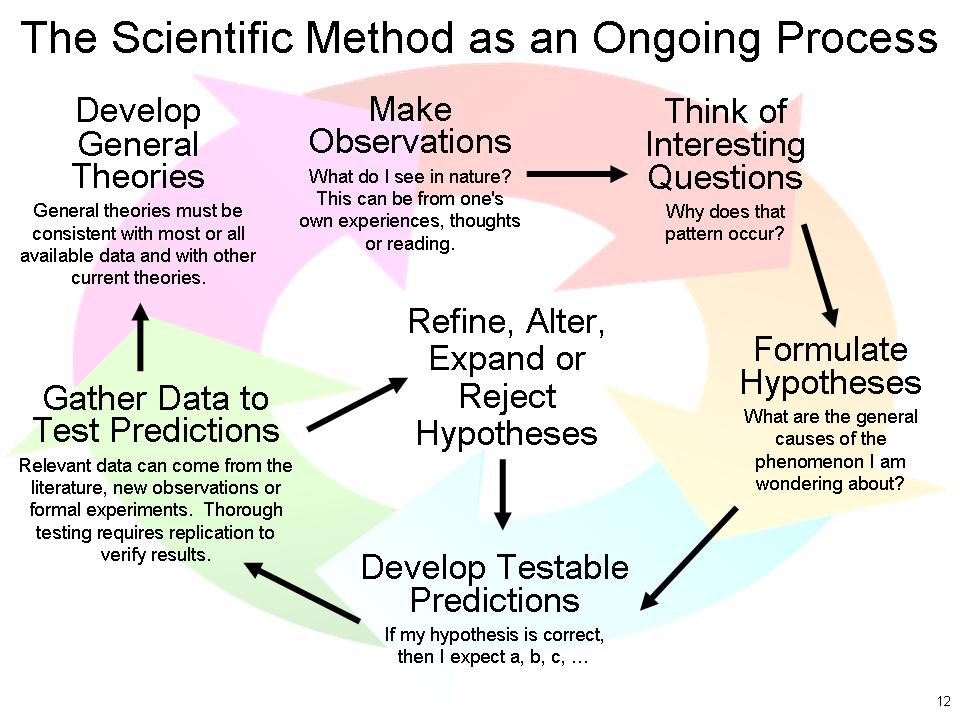 The Scientific Method as an Ongoing Process

Develop General Theories

General theories must be consistent with most or all available data and with other current theories.

Make Observations

What do I see in nature? This can be from one's own experiences, thoughts or reading.

Think of Interesting Questions

Why does that pattern occur?

Refine, Alter, Expand or Reject Hypotheses

Formulate Hypotheses

What are the general causes of the phenomenon I am wondering about?

Gather Data to Test Predictions

Relevant data can come from the literature, new observations or formal experiments. Thorough testing requires replication to verify results.

Develop Testable Predictions

If my hypothesis is correct, then I expect a, b, c, …

12